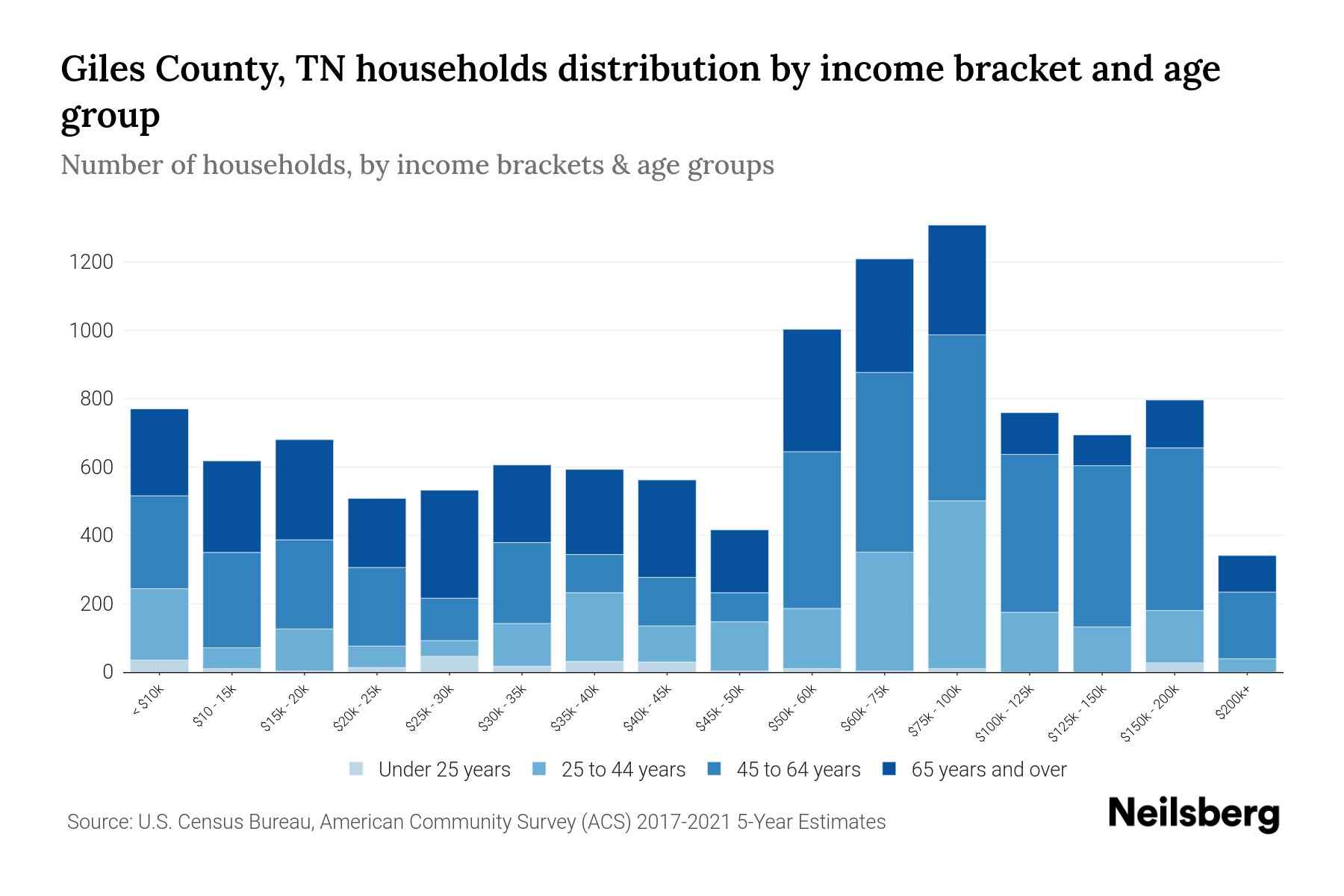 Giles County, TN households distribution by income bracket and age group

Number of households, by income brackets & age groups

1200
1000
800
600
400
200
0

< $10k
$10 - 15k
$15k - 20k
$20k - 25k
$25k - 30k
$30k - 35k
$35k - 40k
$40k - 45k
$45k - 50k
$50k - 60k
$60k - 75k
$75k - 100k
$100k - 125k
$125k - 150k
$150k - 200k
$200k+

Under 25 years
25 to 44 years
45 to 64 years
65 years and over

Source: U.S. Census Bureau, American Community Survey (ACS) 2017-2021 5-Year Estimates

Neilsberg